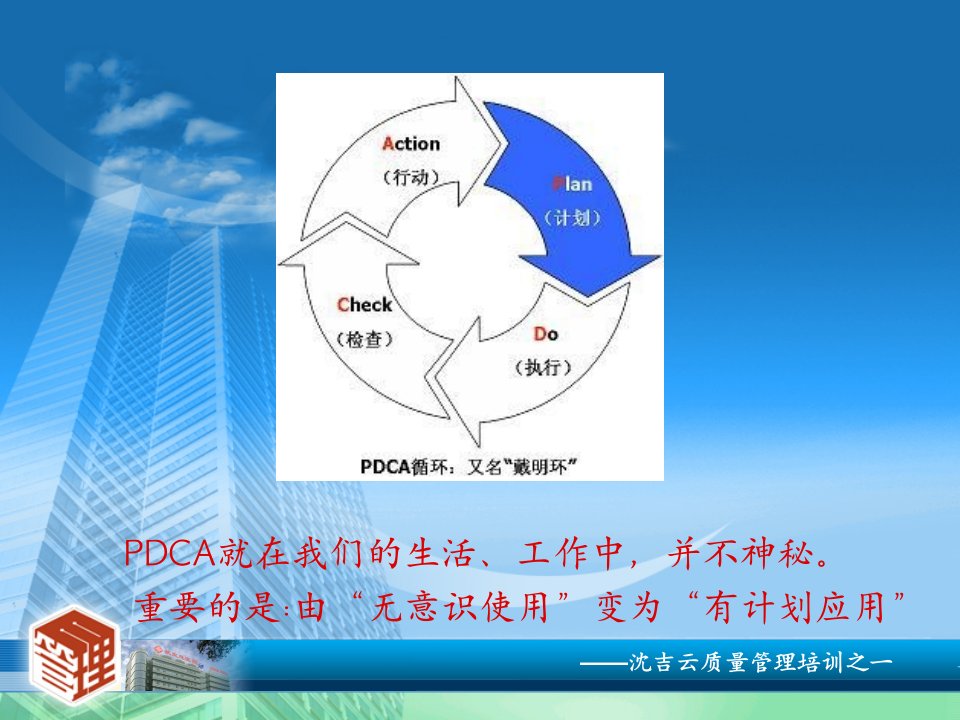 Action
（行动）

Plan
（计划）

Do
（执行）

Check
（检查）

PDCA循环：又名“戴明环”

PDCA就在我们的生活、工作中，并不神秘。
重要的是:由“无意识使用”变为“有计划应用”

管理

——沈吉云质量管理培训之一